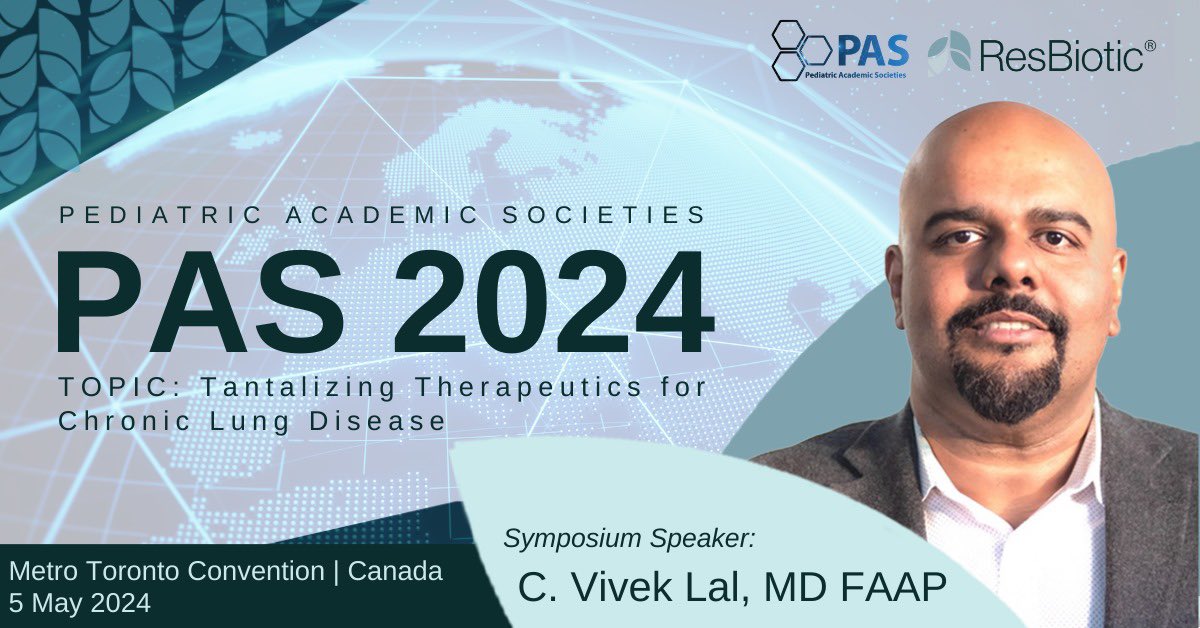 PAS
Pediatric Academic Societies

ResBiotic®

PEDIATRIC ACADEMIC SOCIETIES
PAS 2024
TOPIC: Tantalizing Therapeutics for Chronic Lung Disease

Metro Toronto Convention | Canada
5 May 2024

Symposium Speaker:
C. Vivek Lal, MD FAAP